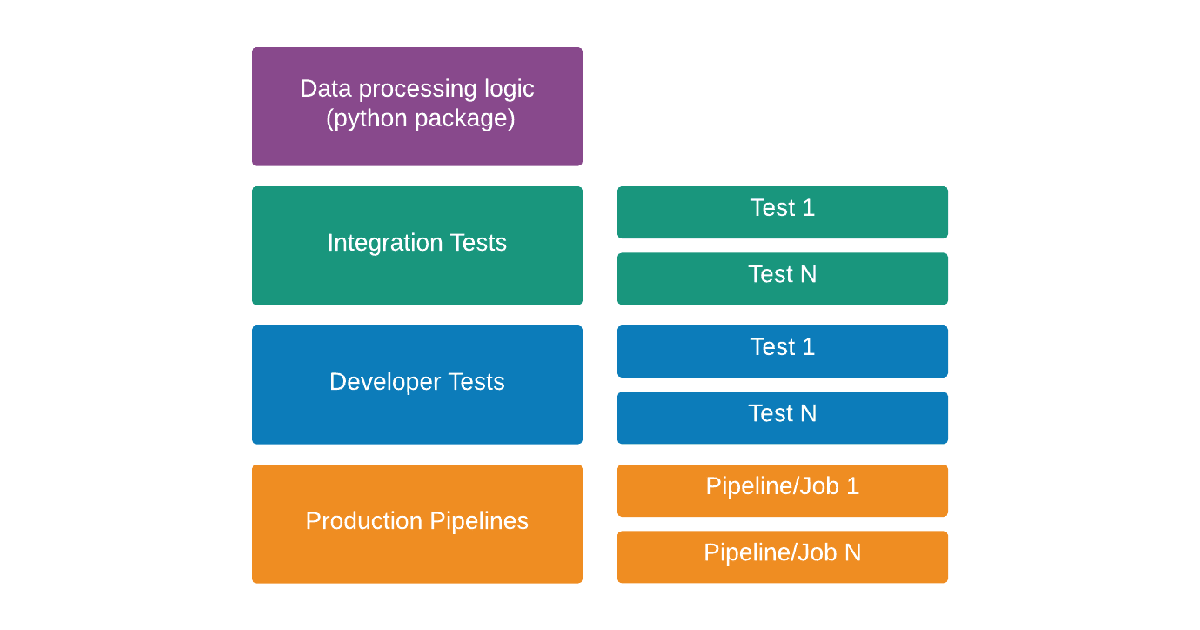 Data processing logic
(python package)

Integration Tests

Test 1

Test N

Developer Tests

Test 1

Test N

Production Pipelines

Pipeline/Job 1

Pipeline/Job N